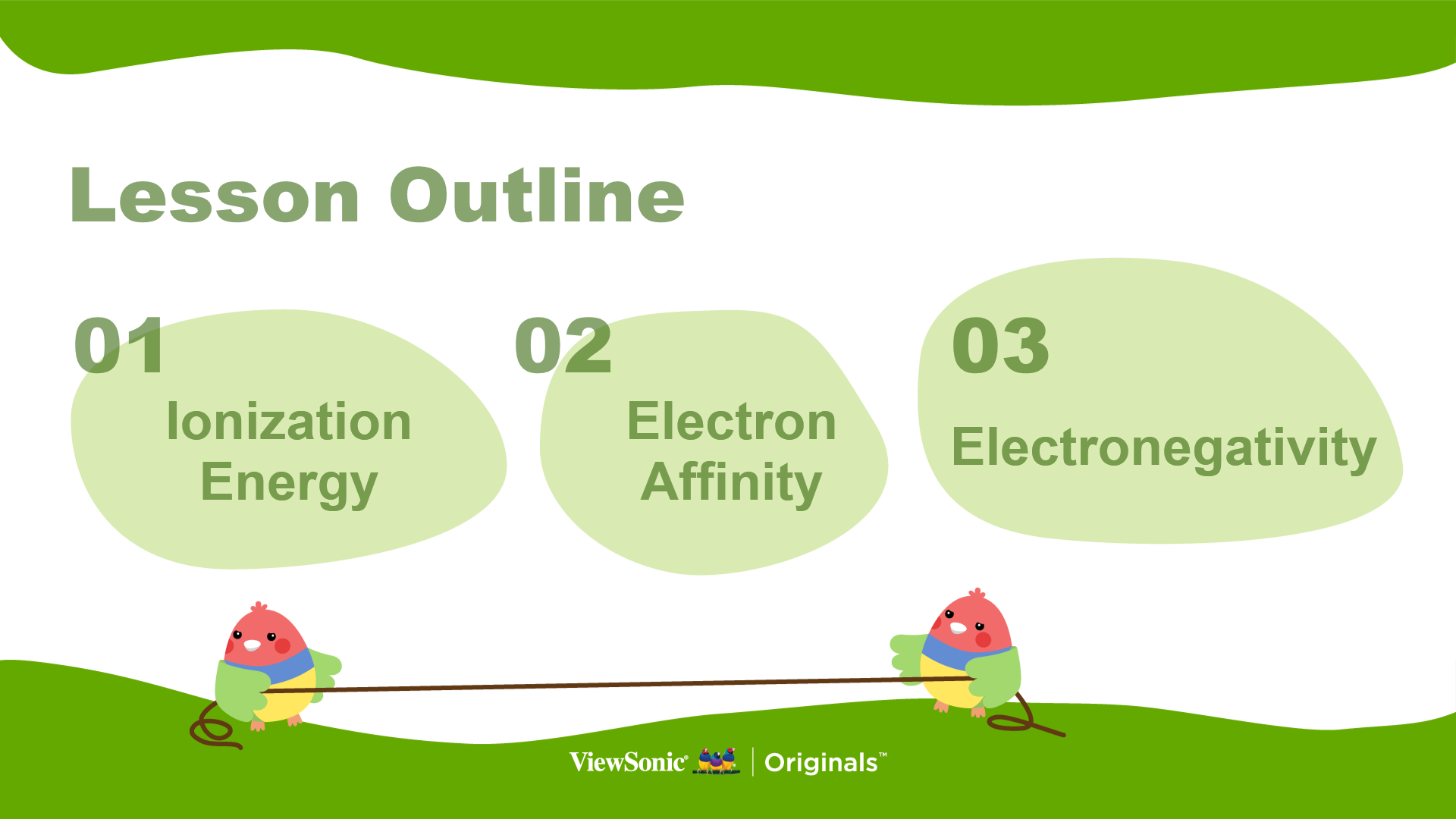 Lesson Outline

01
Ionization Energy

02
Electron Affinity

03
Electronegativity

ViewSonic® | Originals™